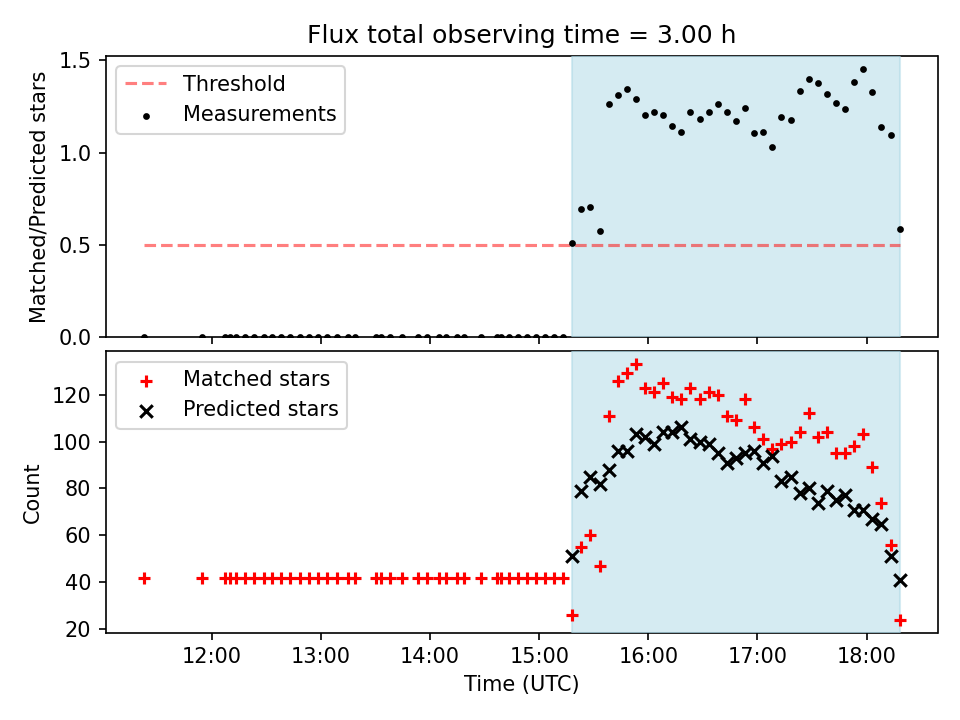 Flux total observing time = 3.00 h

Threshold
Measurements

Matched/Predicted stars

1.5
1.0
0.5
0.0

Matched stars
Predicted stars

Count

120
100
80
60
40
20

12:00
13:00
14:00
15:00
16:00
17:00
18:00

Time (UTC)